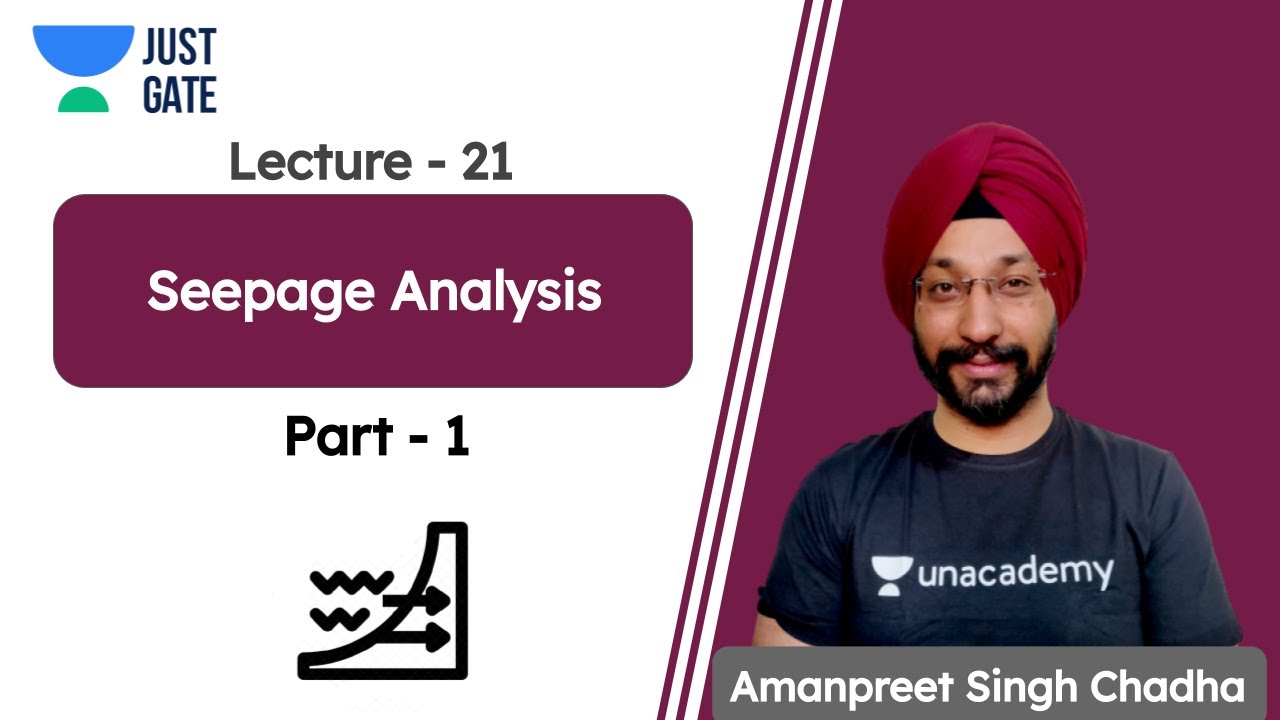 JUST GATE

Lecture - 21

Seepage Analysis

Part - 1

unacademy

Amanpreet Singh Chadha